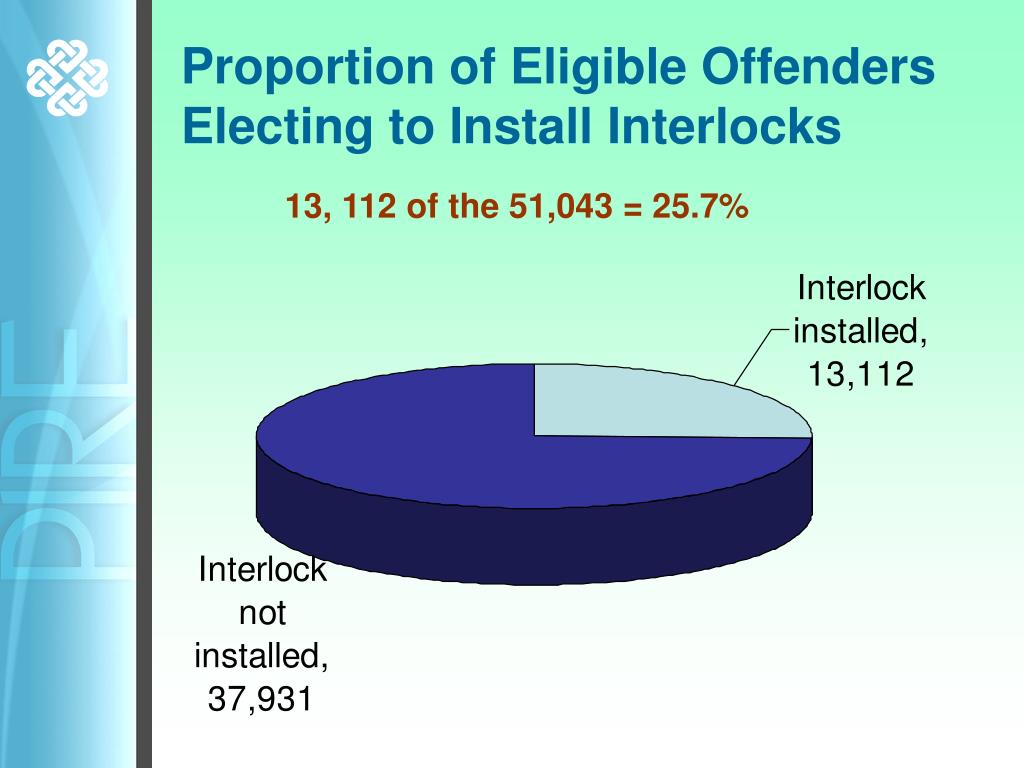 PIRE

Proportion of Eligible Offenders Electing to Install Interlocks

13, 112 of the 51,043 = 25.7%

Interlock installed, 13,112

Interlock not installed, 37,931